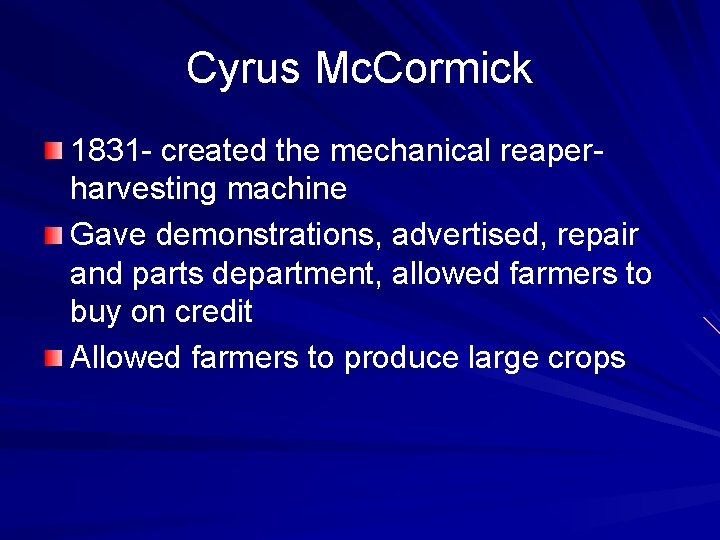 Cyrus McCormick

1831- created the mechanical reaper- harvesting machine

Gave demonstrations, advertised, repair and parts department, allowed farmers to buy on credit

Allowed farmers to produce large crops